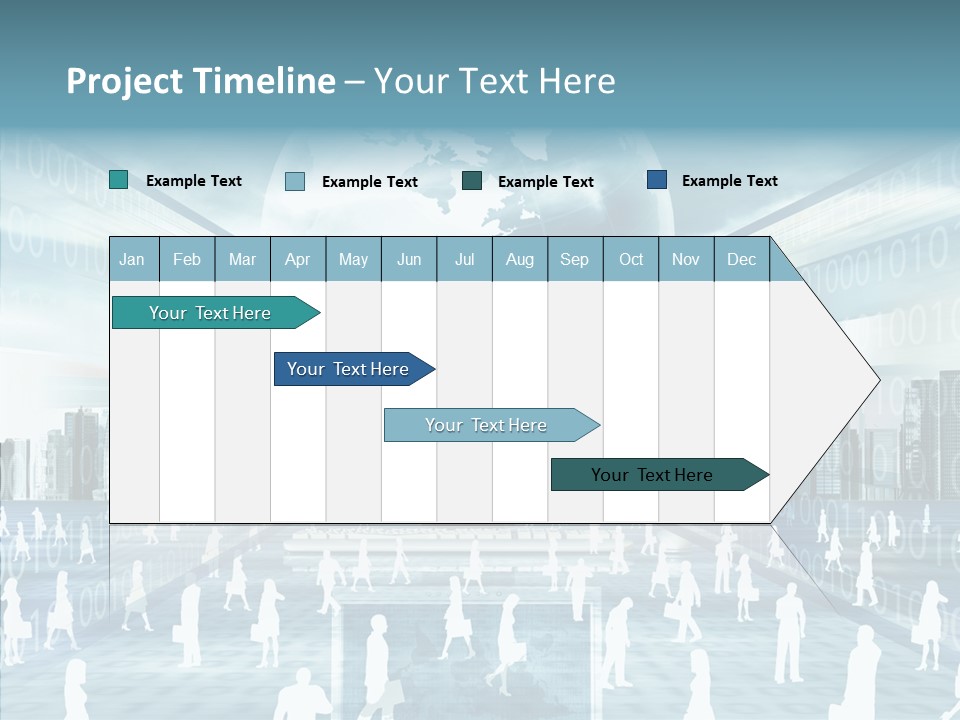 Project Timeline – Your Text Here

Example Text
Example Text
Example Text
Example Text

| Jan | Feb | Mar | Apr | May | Jun | Jul | Aug | Sep | Oct | Nov | Dec |
|---|---|---|---|---|---|---|---|---|---|---|---|

Your Text Here

Your Text Here

Your Text Here

Your Text Here